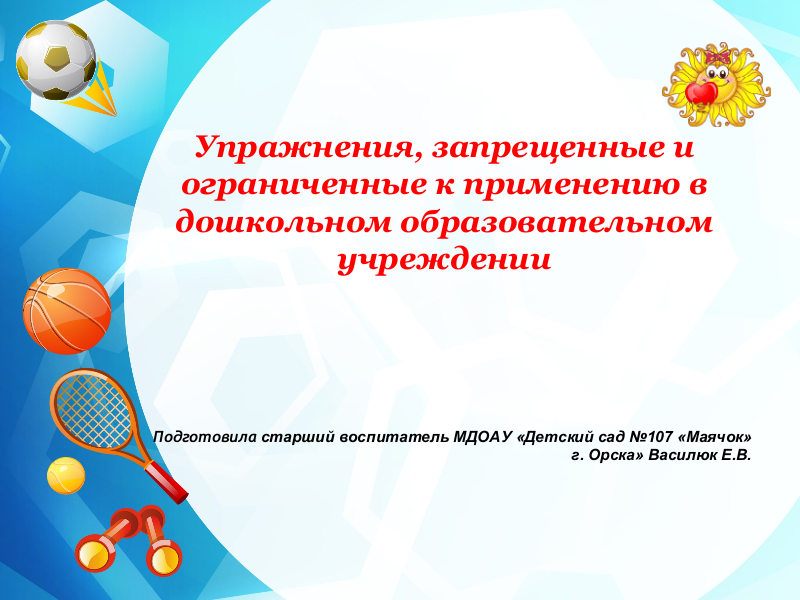 Упражнения, запрещенные и ограниченные к применению в дошкольном образовательном учреждении

Подготовила старший воспитатель МДОАУ «Детский сад №107 «Маячок» г. Орска» Василюк Е.В.